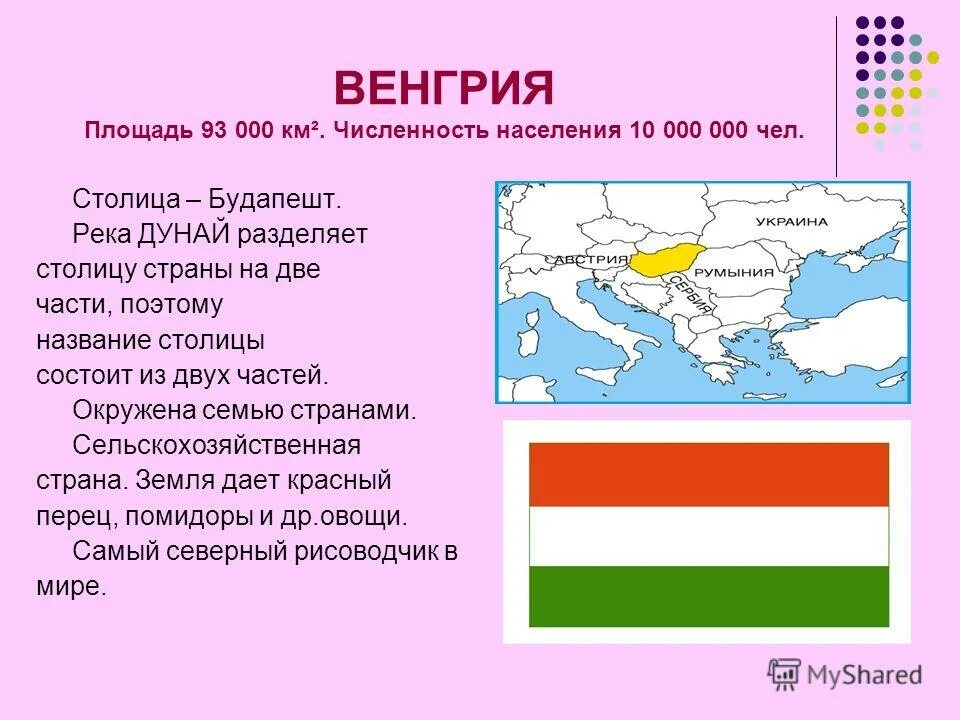 ВЕНГРИЯ
Площадь 93 000 км². Численность населения 10 000 000 чел.

Столица – Будапешт.

Река ДУНАЙ разделяет столицу страны на две части, поэтому название столицы состоит из двух частей.

Окружена семью странами.

Сельскохозяйственная страна. Земля дает красный перец, помидоры и др.овощи.

Самый северный рисоводчик в мире.

УКРАИНА
АВСТРИЯ
РУМЫНИЯ
СЕРБИЯ

MyShared